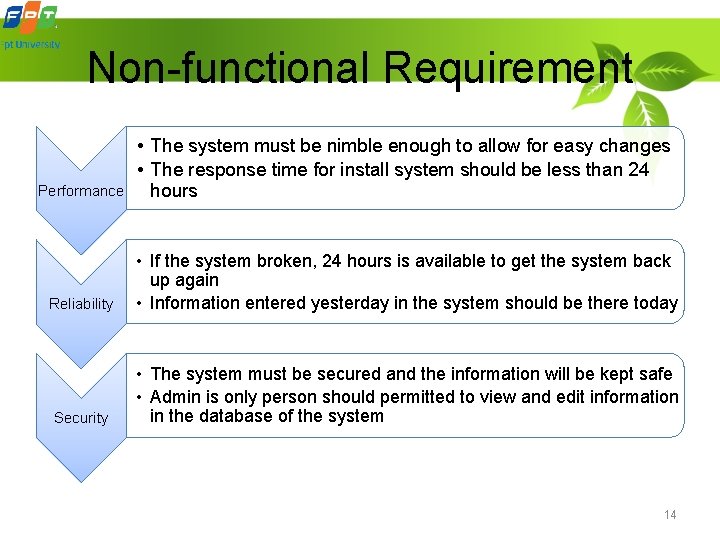 FPT
Fpt University

Non-functional Requirement

Performance
• The system must be nimble enough to allow for easy changes
• The response time for install system should be less than 24 hours

Reliability
• If the system broken, 24 hours is available to get the system back up again
• Information entered yesterday in the system should be there today

Security
• The system must be secured and the information will be kept safe
• Admin is only person should permitted to view and edit information in the database of the system

14